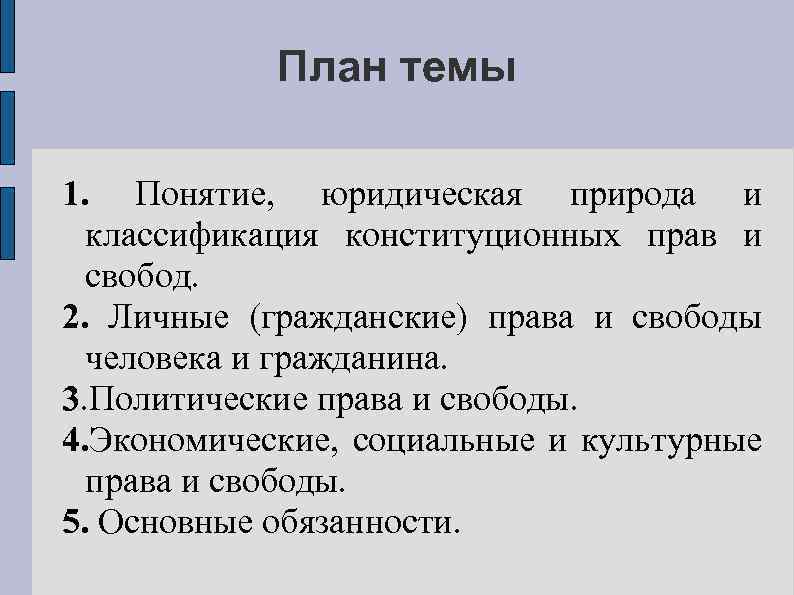 План темы

1. Понятие, юридическая природа и классификация конституционных прав и свобод.

2. Личные (гражданские) права и свободы человека и гражданина.

3.Политические права и свободы.

4.Экономические, социальные и культурные права и свободы.

5. Основные обязанности.